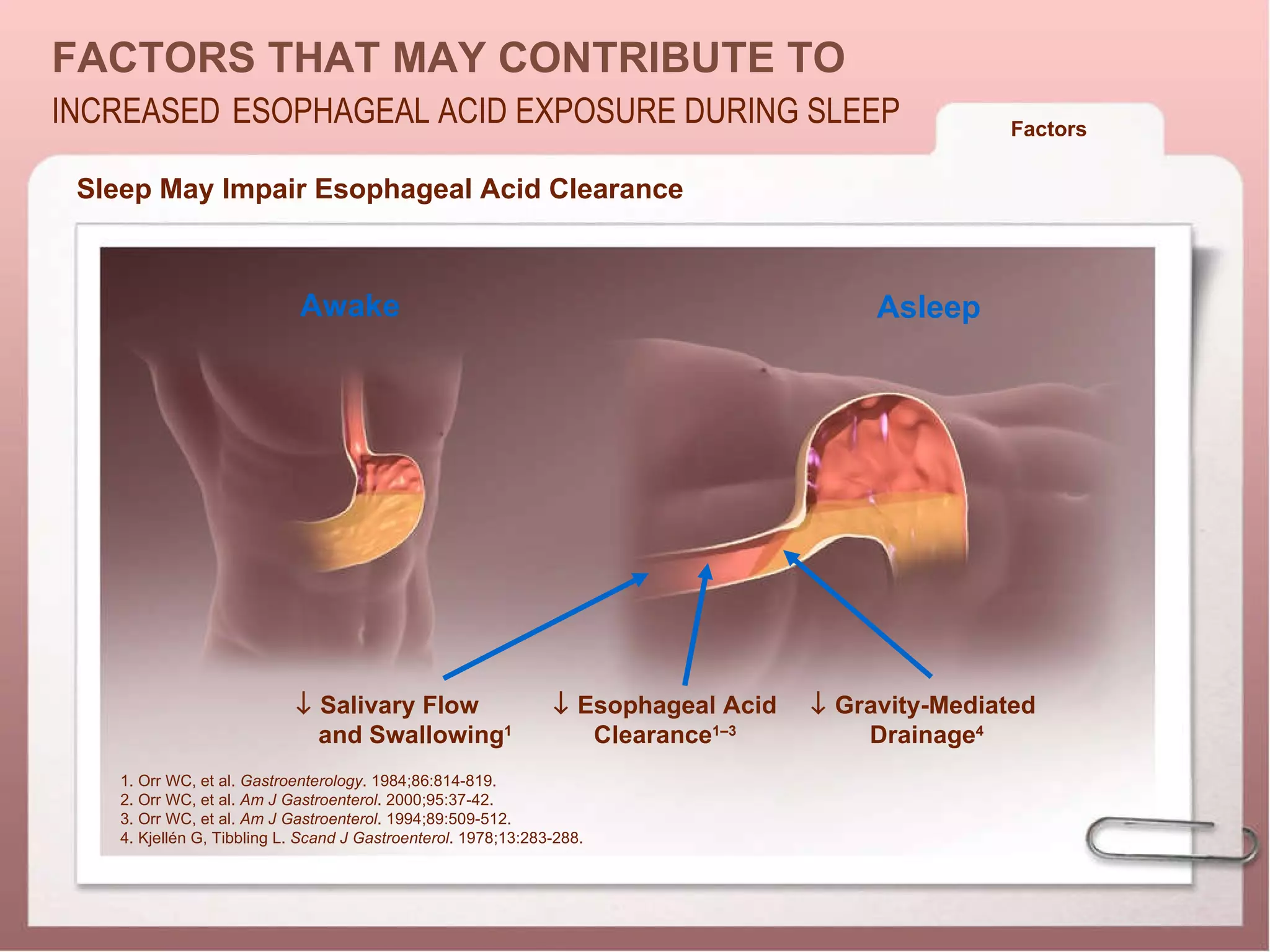 FACTORS THAT MAY CONTRIBUTE TO
INCREASED ESOPHAGEAL ACID EXPOSURE DURING SLEEP

Factors

Sleep May Impair Esophageal Acid Clearance

Awake

Asleep

↓ Salivary Flow and Swallowing$^{1}$

↓ Esophageal Acid Clearance$^{1–3}$

↓ Gravity-Mediated Drainage$^{4}$

1. Orr WC, et al. Gastroenterology. 1984;86:814-819.
2. Orr WC, et al. Am J Gastroenterol. 2000;95:37-42.
3. Orr WC, et al. Am J Gastroenterol. 1994;89:509-512.
4. Kjellén G, Tibbling L. Scand J Gastroenterol. 1978;13:283-288.